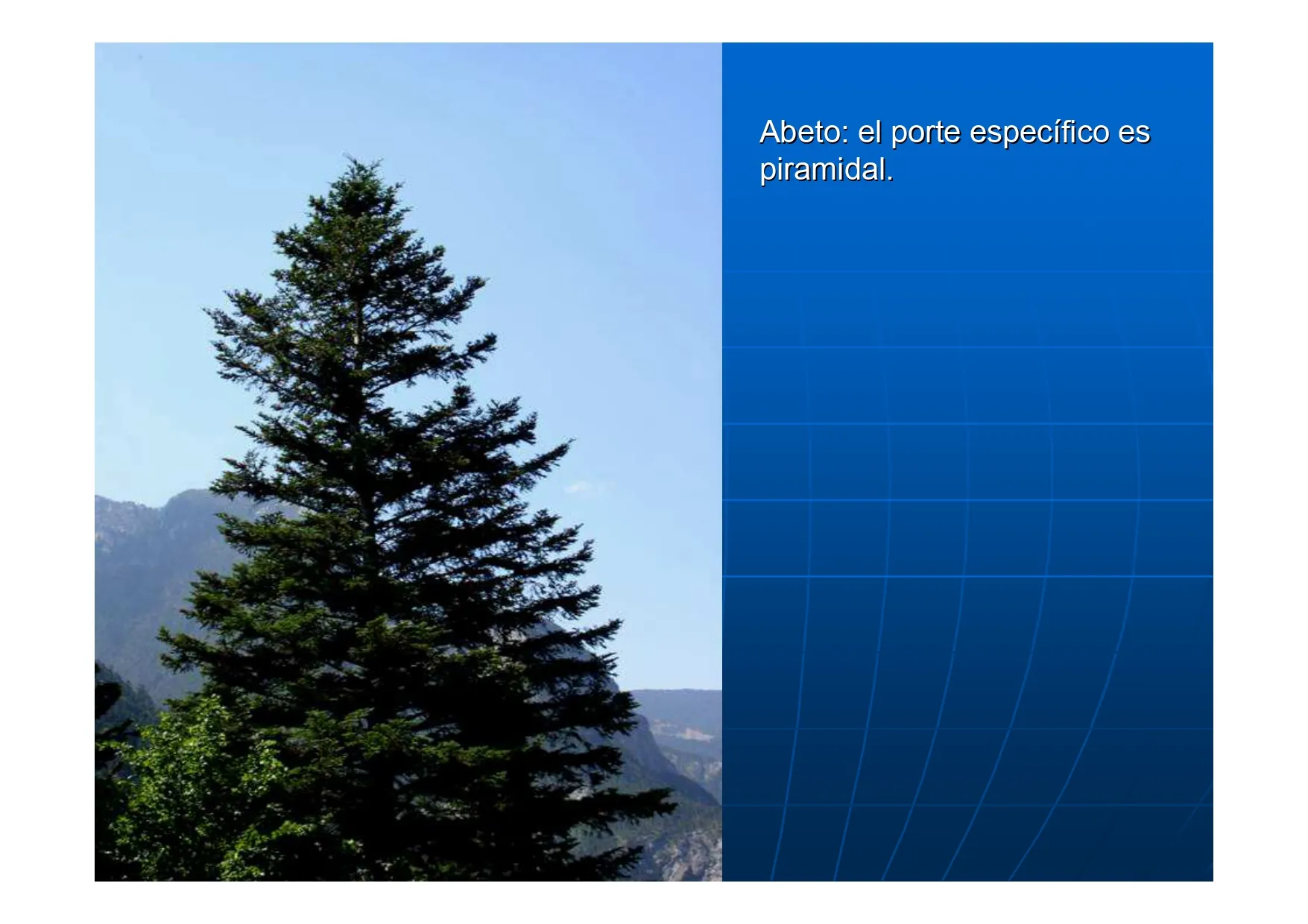 Abeto: el porte específico es piramidal.